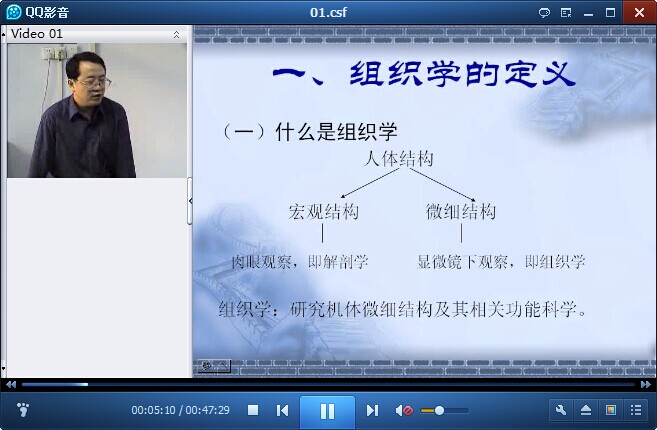 QQ影音

01.csf

Video 01

一、组织学的定义

（一）什么是组织学

人体结构

宏观结构

微细结构

肉眼观察，即解剖学

显微镜下观察，即组织学

组织学：研究机体微细结构及其相关功能科学。

00:05:10 / 00:47:29